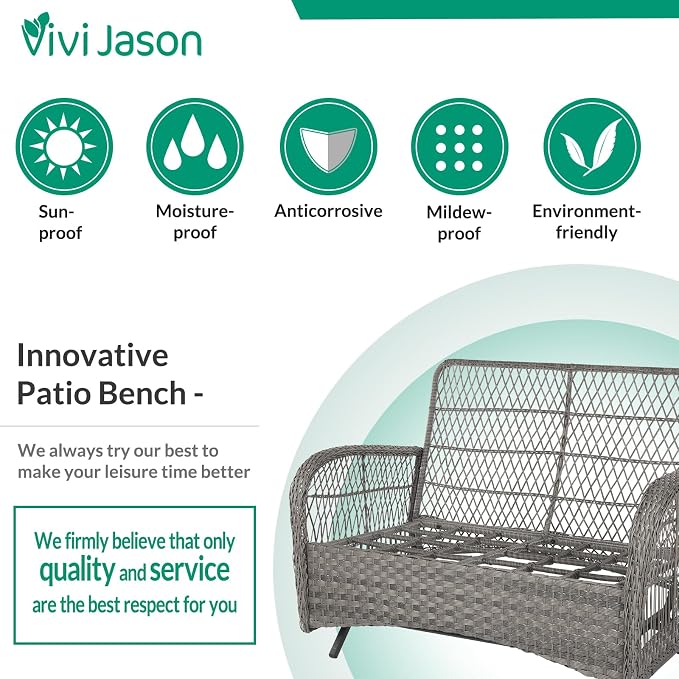 Vivi Jason

Sun-proof

Moisture-proof

Anticorrosive

Mildew-proof

Environment-friendly

Innovative Patio Bench -

We always try our best to make your leisure time better

We firmly believe that only quality and service are the best respect for you